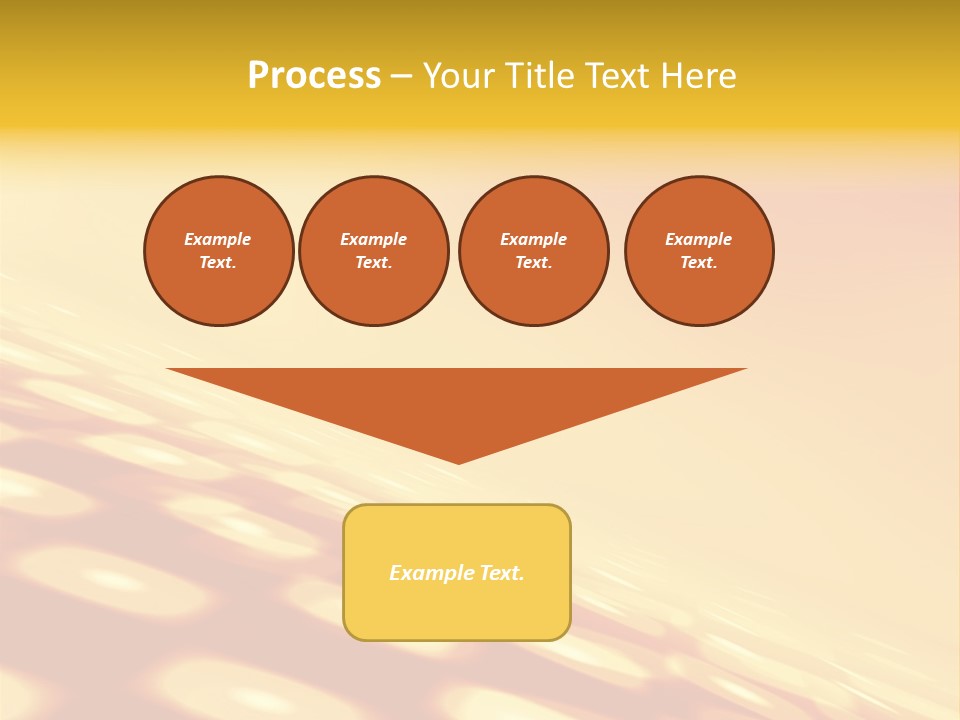 Process – Your Title Text Here

Example Text.

Example Text.

Example Text.

Example Text.

Example Text.